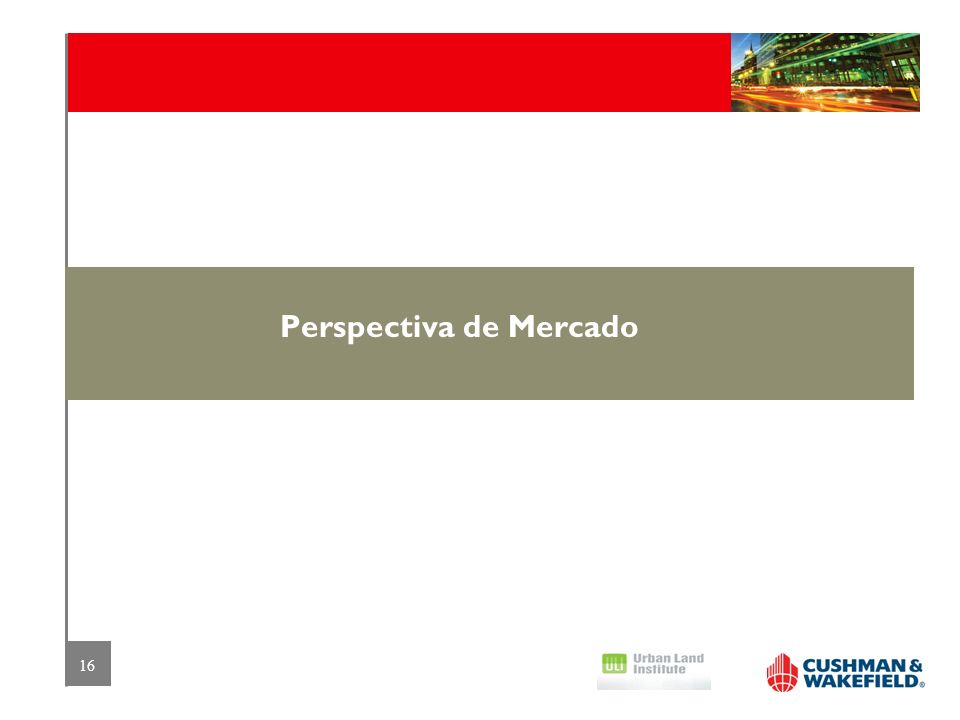 Perspectiva de Mercado

16

ULI Urban Land Institute

CUSHMAN & WAKEFIELD®